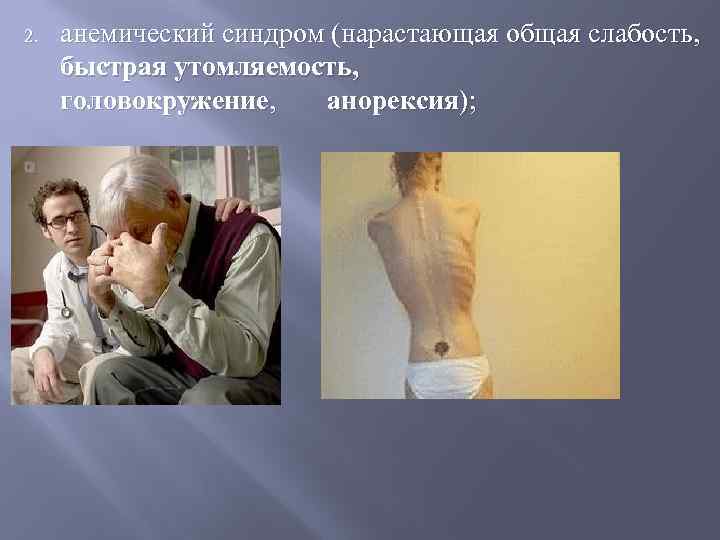 2. анемический синдром (нарастающая общая слабость, быстрая утомляемость, головокружение, анорексия);